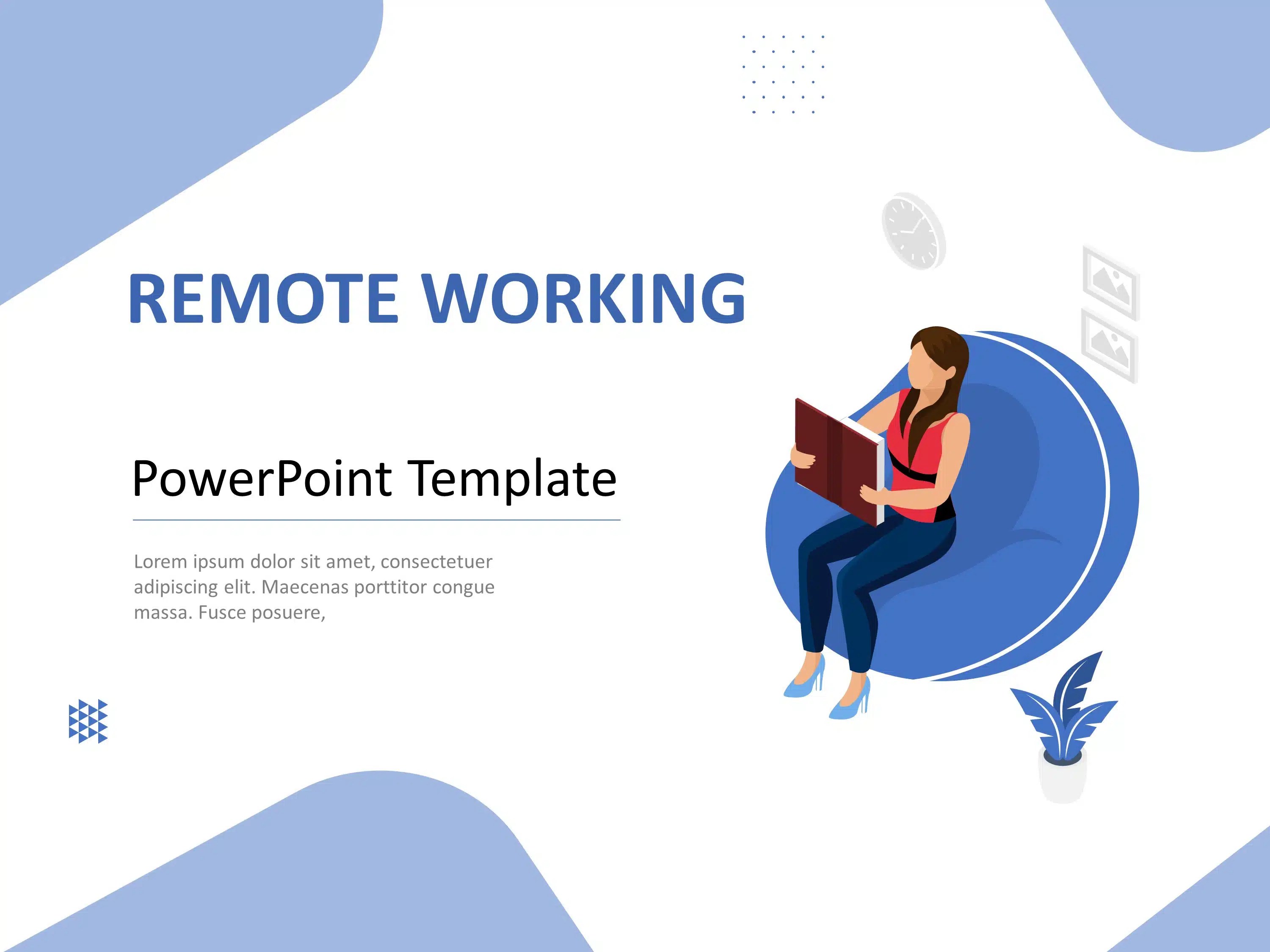 REMOTE WORKING

PowerPoint Template

Lorem ipsum dolor sit amet, consectetuer adipiscing elit. Maecenas porttitor congue massa. Fusce posuere,